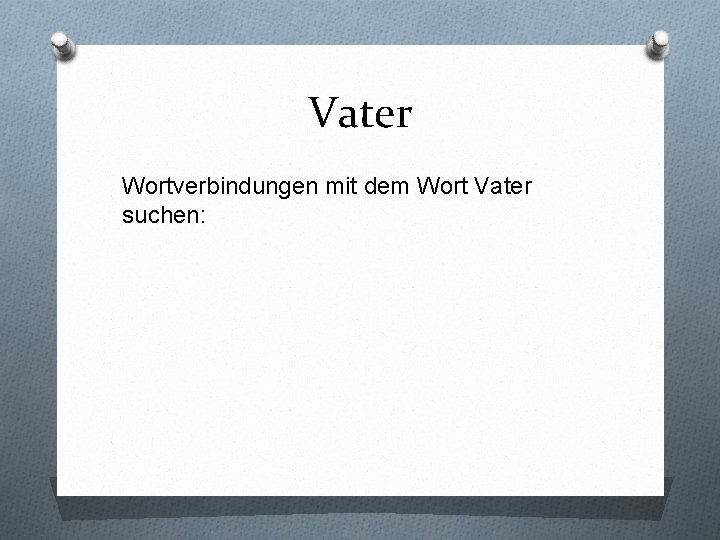 Vater

Wortverbindungen mit dem Wort Vater suchen: